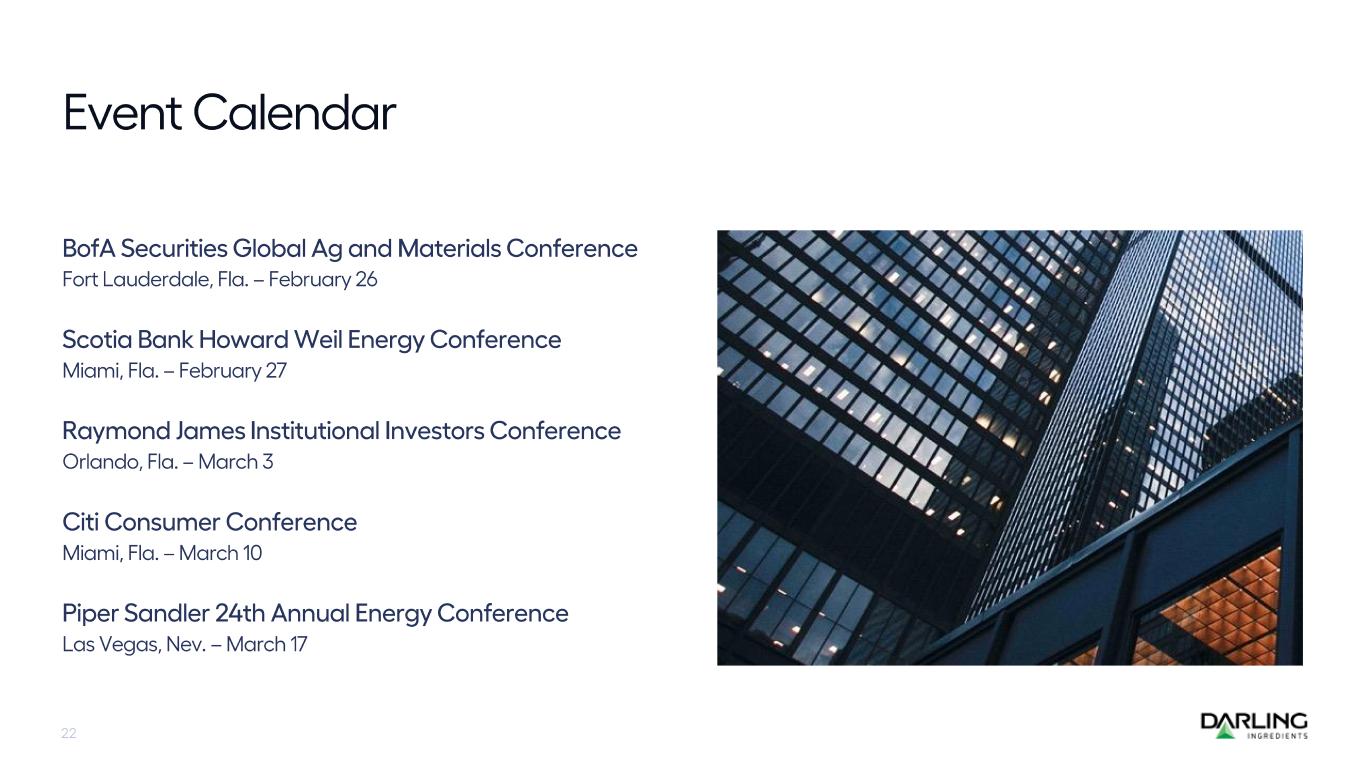 Event Calendar

BofA Securities Global Ag and Materials Conference
Fort Lauderdale, Fla. – February 26

Scotia Bank Howard Weil Energy Conference
Miami, Fla. – February 27

Raymond James Institutional Investors Conference
Orlando, Fla. – March 3

Citi Consumer Conference
Miami, Fla. – March 10

Piper Sandler 24th Annual Energy Conference
Las Vegas, Nev. – March 17

22

DARLING
INGREDIENTS